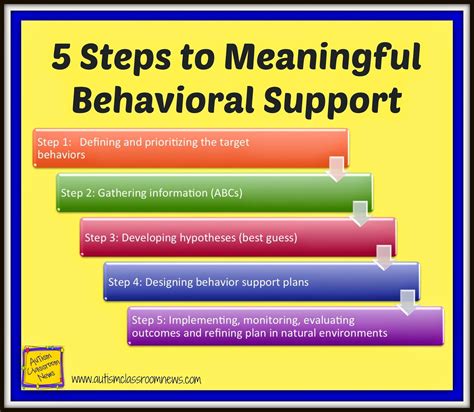 5 Steps to Meaningful Behavioral Support

Step 1: Defining and prioritizing the target behaviors

Step 2: Gathering information (ABCs)

Step 3: Developing hypotheses (best guess)

Step 4: Designing behavior support plans

Step 5: Implementing, monitoring, evaluating outcomes and refining plan in natural environments

Autism Classroom News

www.autismclassroomnews.com